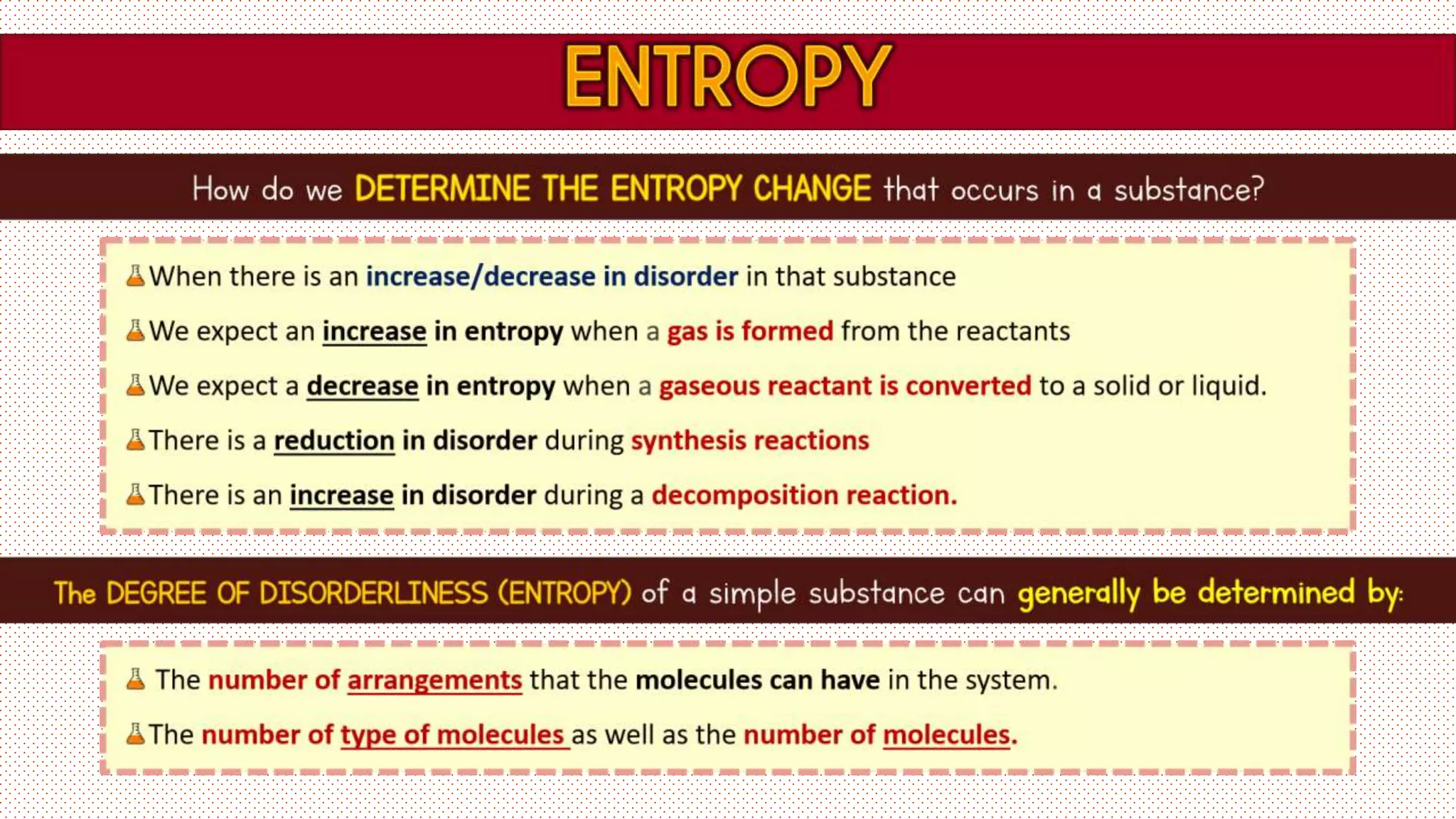 ENTROPY

How do we DETERMINE THE ENTROPY CHANGE that occurs in a substance?

When there is an increase/decrease in disorder in that substance

We expect an increase in entropy when a gas is formed from the reactants

We expect a decrease in entropy when a gaseous reactant is converted to a solid or liquid.

There is a reduction in disorder during synthesis reactions

There is an increase in disorder during a decomposition reaction.

The DEGREE OF DISORDERLINESS (ENTROPY) of a simple substance can generally be determined by:

The number of arrangements that the molecules can have in the system.

The number of type of molecules as well as the number of molecules.